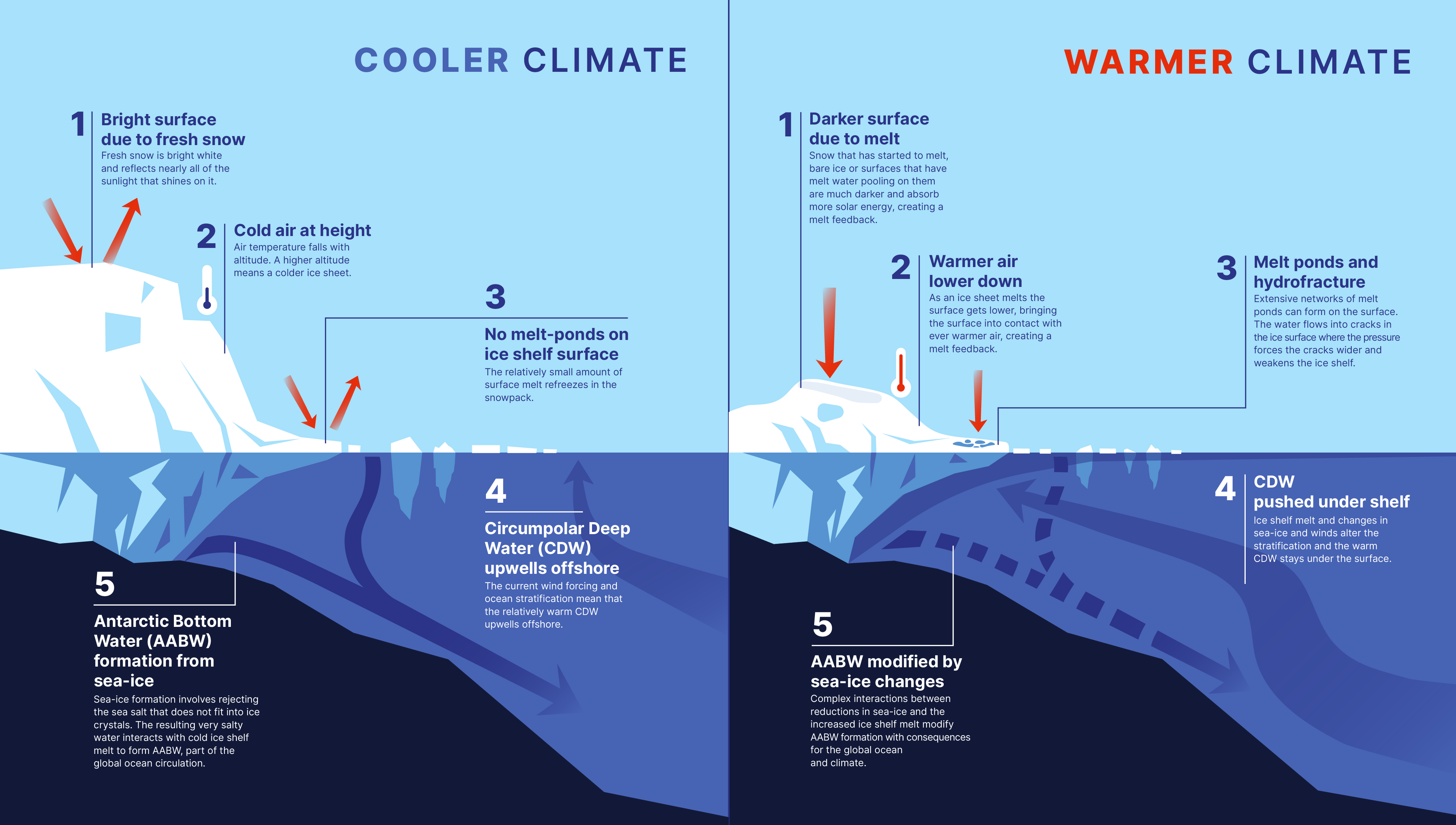 COOLER CLIMATE

1 Bright surface due to fresh snow
Fresh snow is bright white and reflects nearly all of the sunlight that shines on it.

2 Cold air at height
Air temperature falls with altitude. A higher altitude means a colder ice sheet.

3 No melt-ponds on ice shelf surface
The relatively small amount of surface melt refreezes in the snowpack.

4 Circumpolar Deep Water (CDW) upwells offshore
The current wind forcing and ocean stratification mean that the relatively warm CDW upwells offshore.

5 Antarctic Bottom Water (AABW) formation from sea-ice
Sea-ice formation involves rejecting the sea salt that does not fit into ice crystals. The resulting very salty water interacts with cold ice shelf melt to form AABW, part of the global ocean circulation.

WARMER CLIMATE

1 Darker surface due to melt
Snow that has started to melt, bare ice or surfaces that have melt water pooling on them are much darker and absorb more solar energy, creating a melt feedback.

2 Warmer air lower down
As an ice sheet melts the surface gets lower, bringing the surface into contact with ever warmer air, creating a melt feedback.

3 Melt ponds and hydrofracture
Extensive networks of melt ponds can form on the surface. The water flows into cracks in the ice surface where the pressure forces the cracks wider and weakens the ice shelf.

4 CDW pushed under shelf
Ice shelf melt and changes in sea-ice and winds alter the stratification and the warm CDW stays under the surface.

5 AABW modified by sea-ice changes
Complex interactions between reductions in sea-ice and the increased ice shelf melt modify AABW formation with consequences for the global ocean and climate.